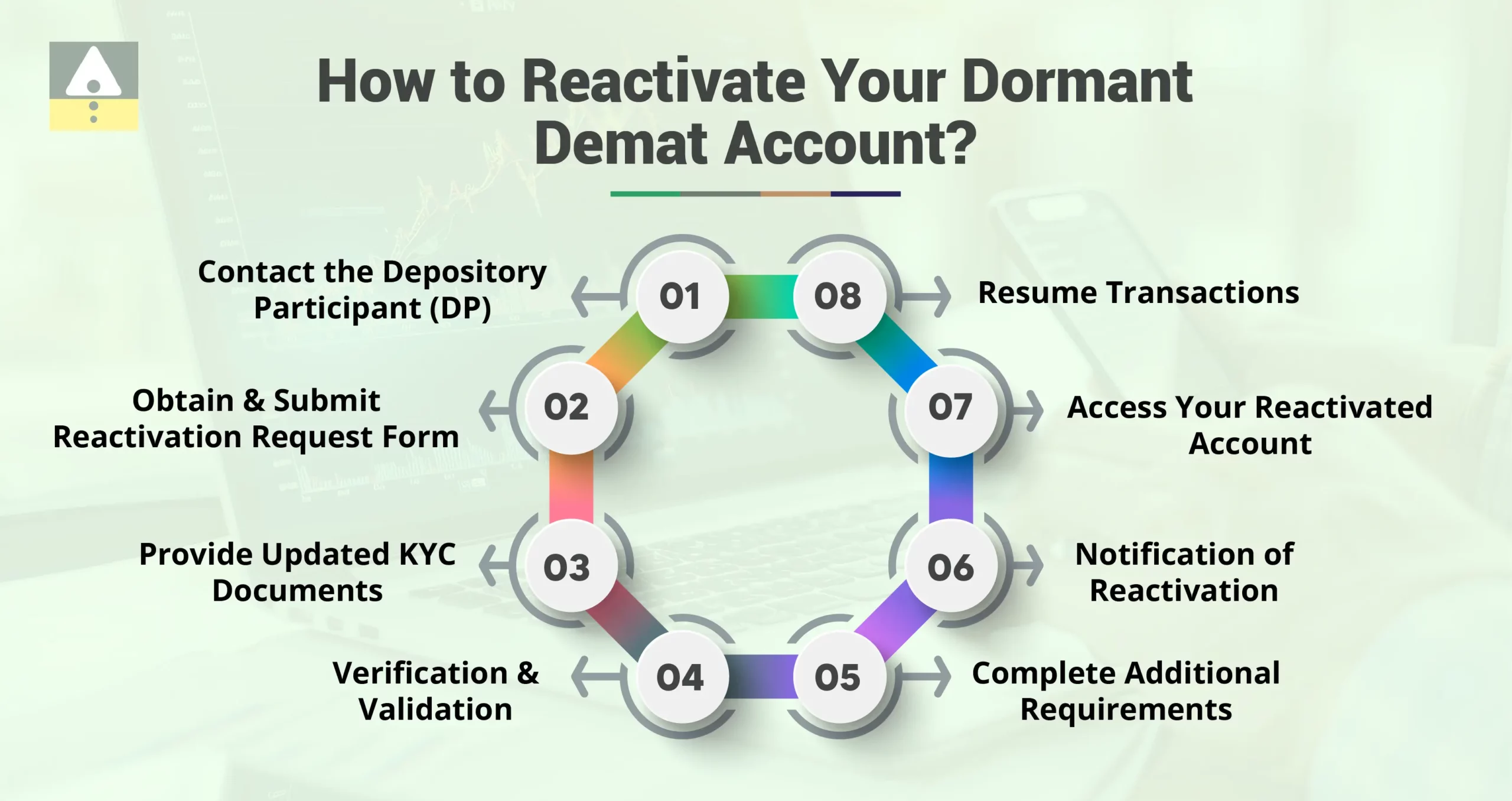 How to Reactivate Your Dormant Demat Account?

01
Contact the Depository Participant (DP)

02
Obtain & Submit Reactivation Request Form

03
Provide Updated KYC Documents

04
Verification & Validation

05
Complete Additional Requirements

06
Notification of Reactivation

07
Access Your Reactivated Account

08
Resume Transactions